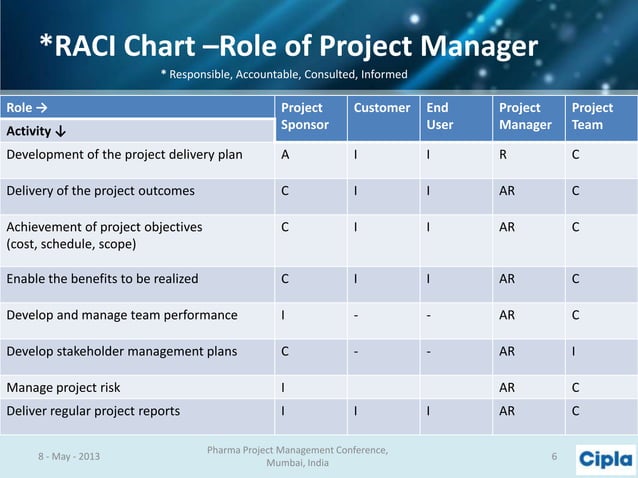 *RACI Chart –Role of Project Manager

* Responsible, Accountable, Consulted, Informed

| Role → Activity ↓ | Project Sponsor | Customer | End User | Project Manager | Project Team |
|---|---|---|---|---|---|
| Development of the project delivery plan | A | I | I | R | C |
| Delivery of the project outcomes | C | I | I | AR | C |
| Achievement of project objectives (cost, schedule, scope) | C | I | I | AR | C |
| Enable the benefits to be realized | C | I | I | AR | C |
| Develop and manage team performance | I | - | - | AR | C |
| Develop stakeholder management plans | C | - | - | AR | I |
| Manage project risk | I | | | AR | C |
| Deliver regular project reports | I | I | I | AR | C |

8 - May - 2013

Pharma Project Management Conference, Mumbai, India

6

Cipla